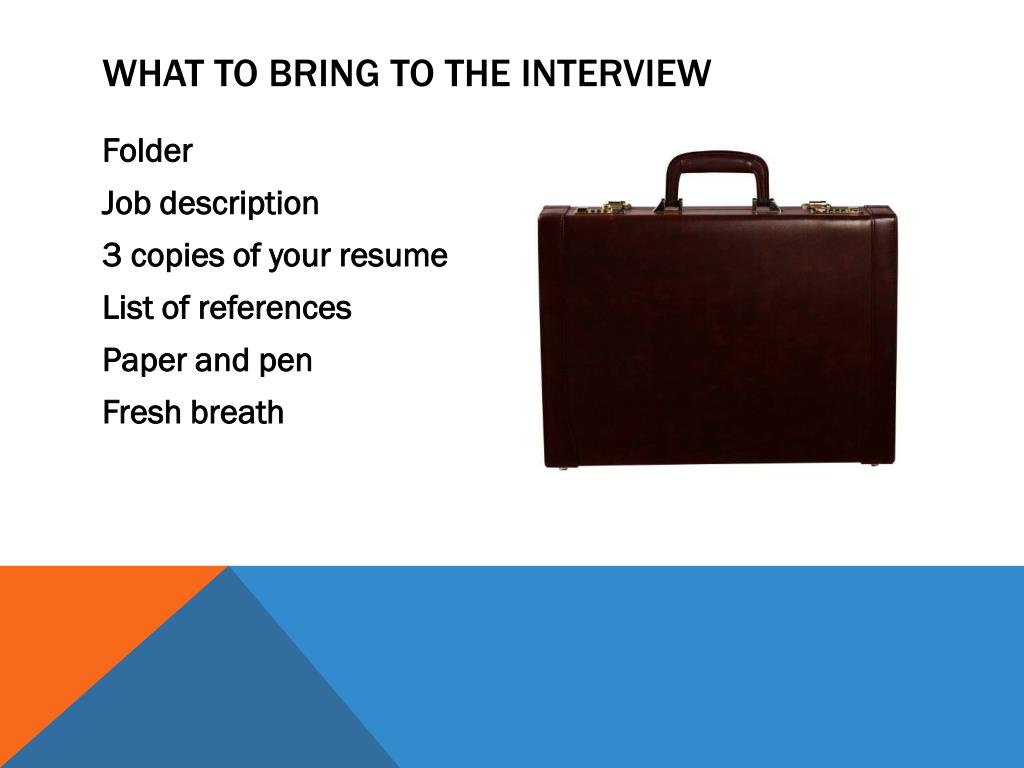 WHAT TO BRING TO THE INTERVIEW

Folder

Job description

3 copies of your resume

List of references

Paper and pen

Fresh breath